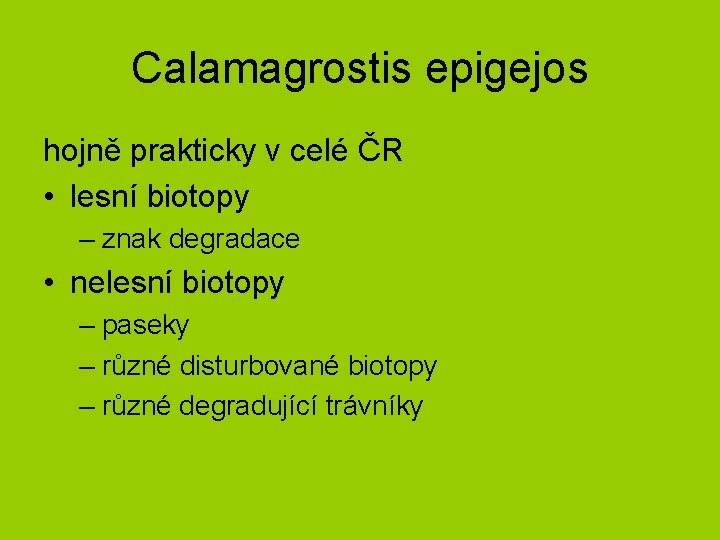 Calamagrostis epigejos

hojně prakticky v celé ČR

• lesní biotopy
  – znak degradace
• nelesní biotopy
  – paseky
  – různé disturbované biotopy
  – různé degradující trávníky